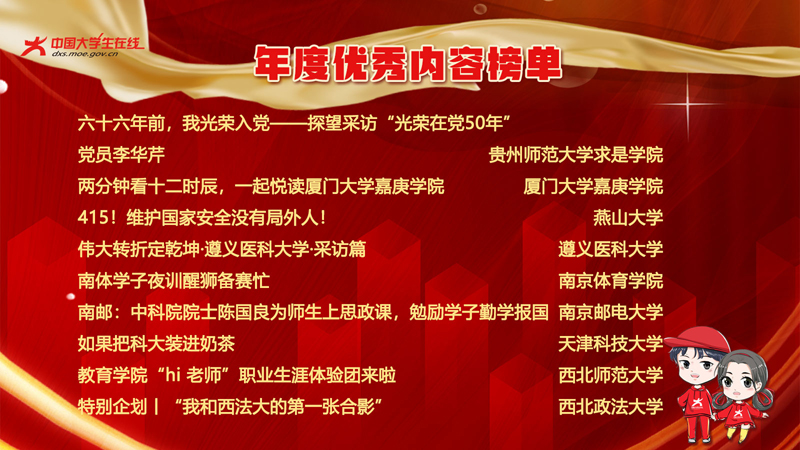 中国大学生在线
dxs.moe.gov.cn

年度优秀内容榜单

六十六年前，我光荣入党——探望采访“光荣在党50年”党员李华芹 贵州师范大学求是学院

两分钟看十二时辰，一起悦读厦门大学嘉庚学院 厦门大学嘉庚学院

415！维护国家安全没有局外人！ 燕山大学

伟大转折定乾坤·遵义医科大学·采访篇 遵义医科大学

南体学子夜训醒狮备赛忙 南京体育学院

南邮：中科院院士陈国良为师生上思政课，勉励学子勤学报国 南京邮电大学

如果把科大装进奶茶 天津科技大学

教育学院“hi 老师”职业生涯体验团来啦 西北师范大学

特别企划丨“我和西法大的第一张合影” 西北政法大学